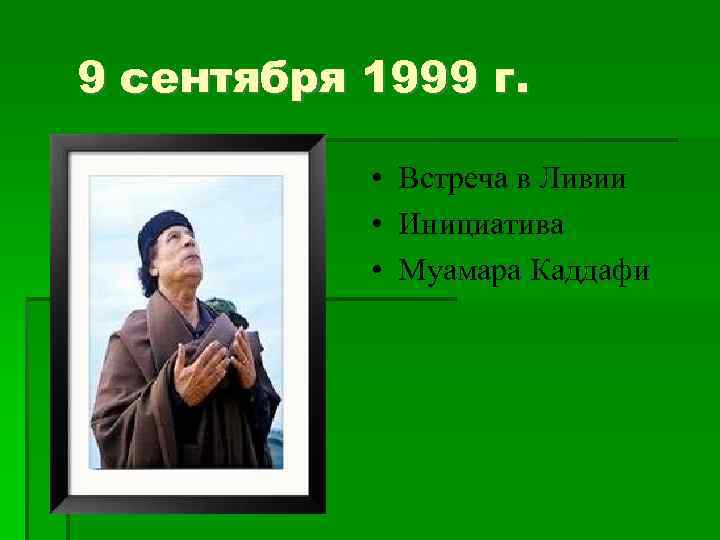 9 сентября 1999 г.

• Встреча в Ливии
• Инициатива
• Муамара Каддафи